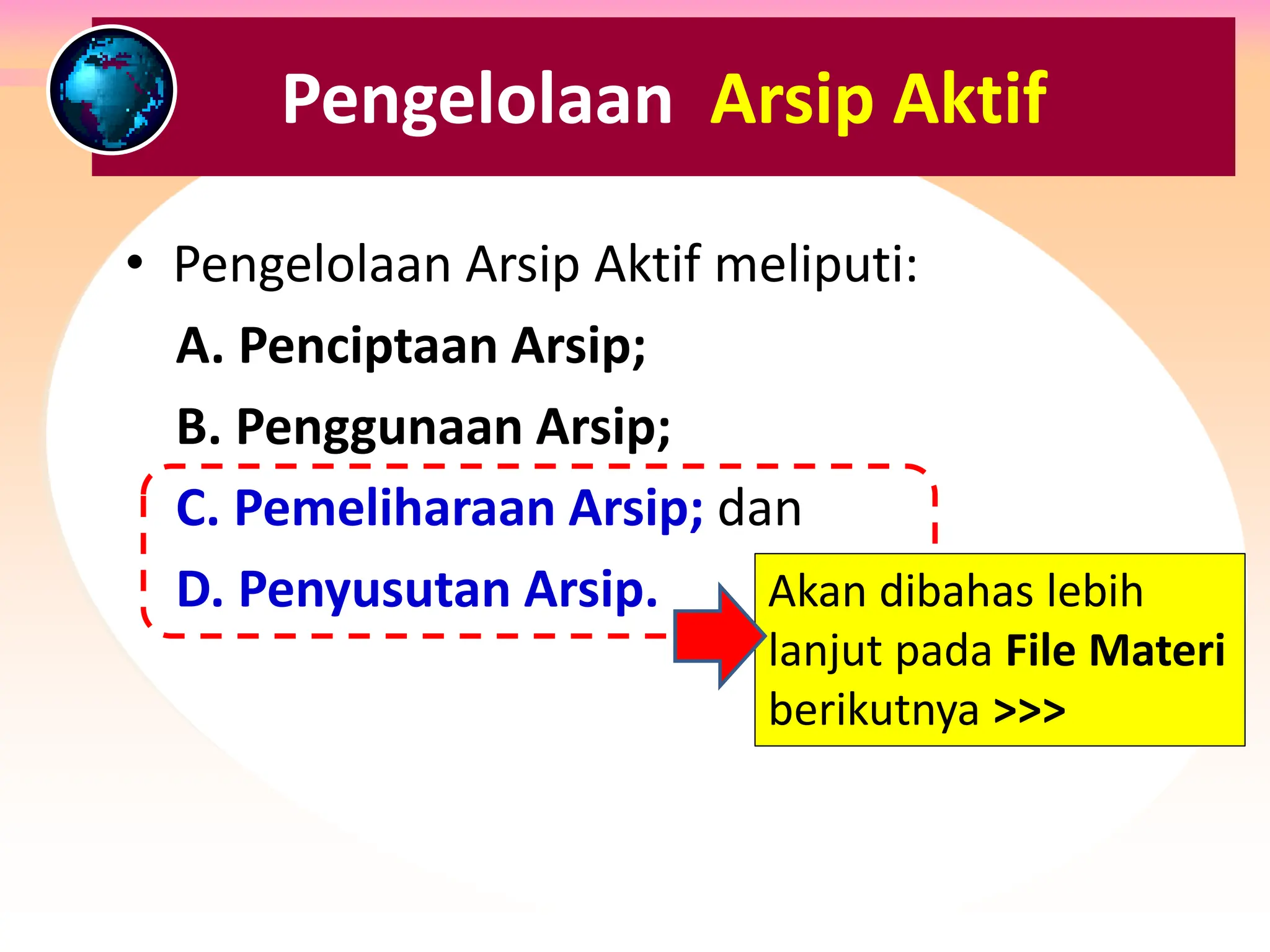 Pengelolaan Arsip Aktif

• Pengelolaan Arsip Aktif meliputi:

A. Penciptaan Arsip;

B. Penggunaan Arsip;

C. Pemeliharaan Arsip; dan

D. Penyusutan Arsip.

Akan dibahas lebih lanjut pada File Materi berikutnya >>>